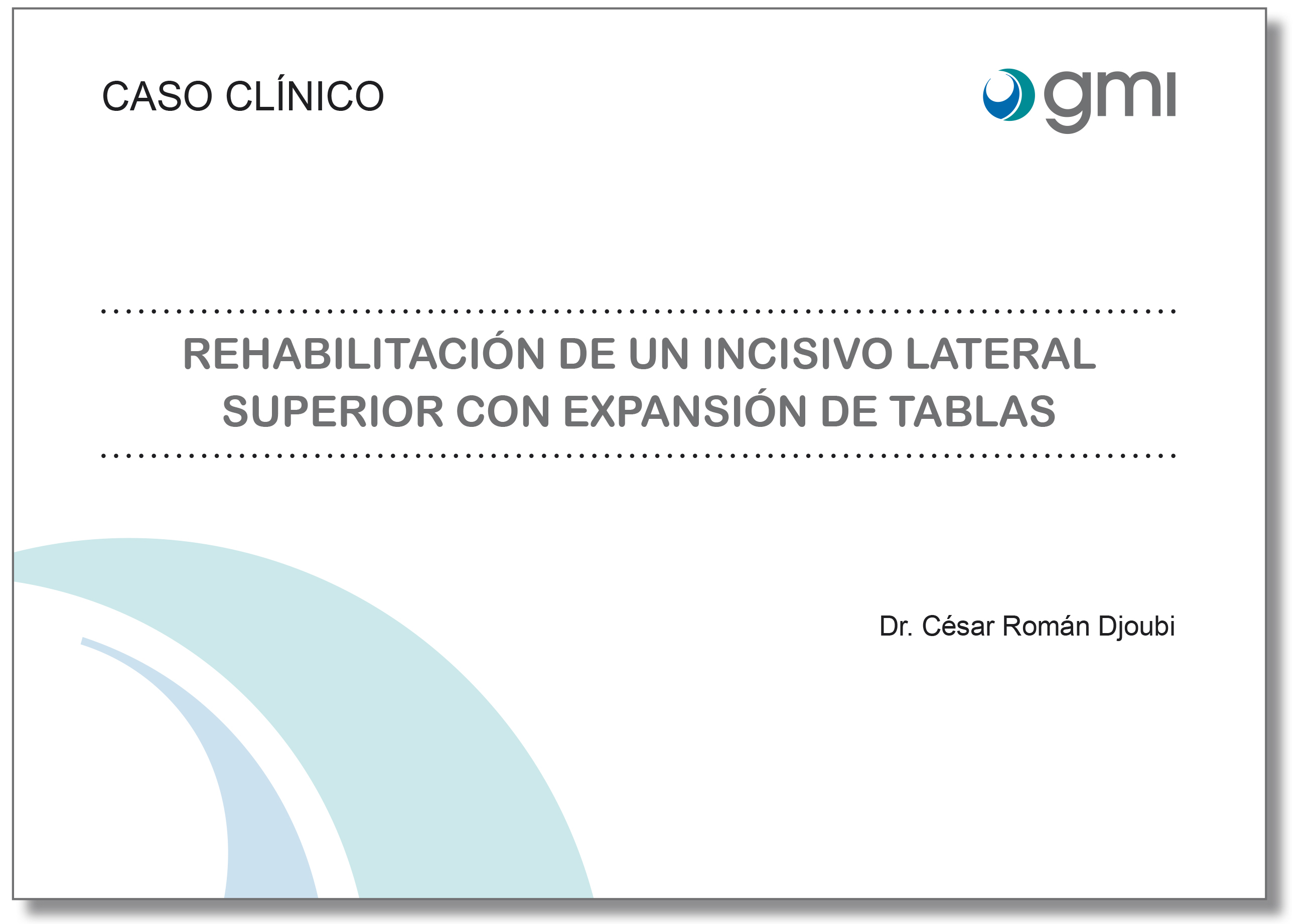 CASO CLÍNICO

gmi

REHABILITACIÓN DE UN INCISIVO LATERAL SUPERIOR CON EXPANSIÓN DE TABLAS

Dr. César Román Djoubi